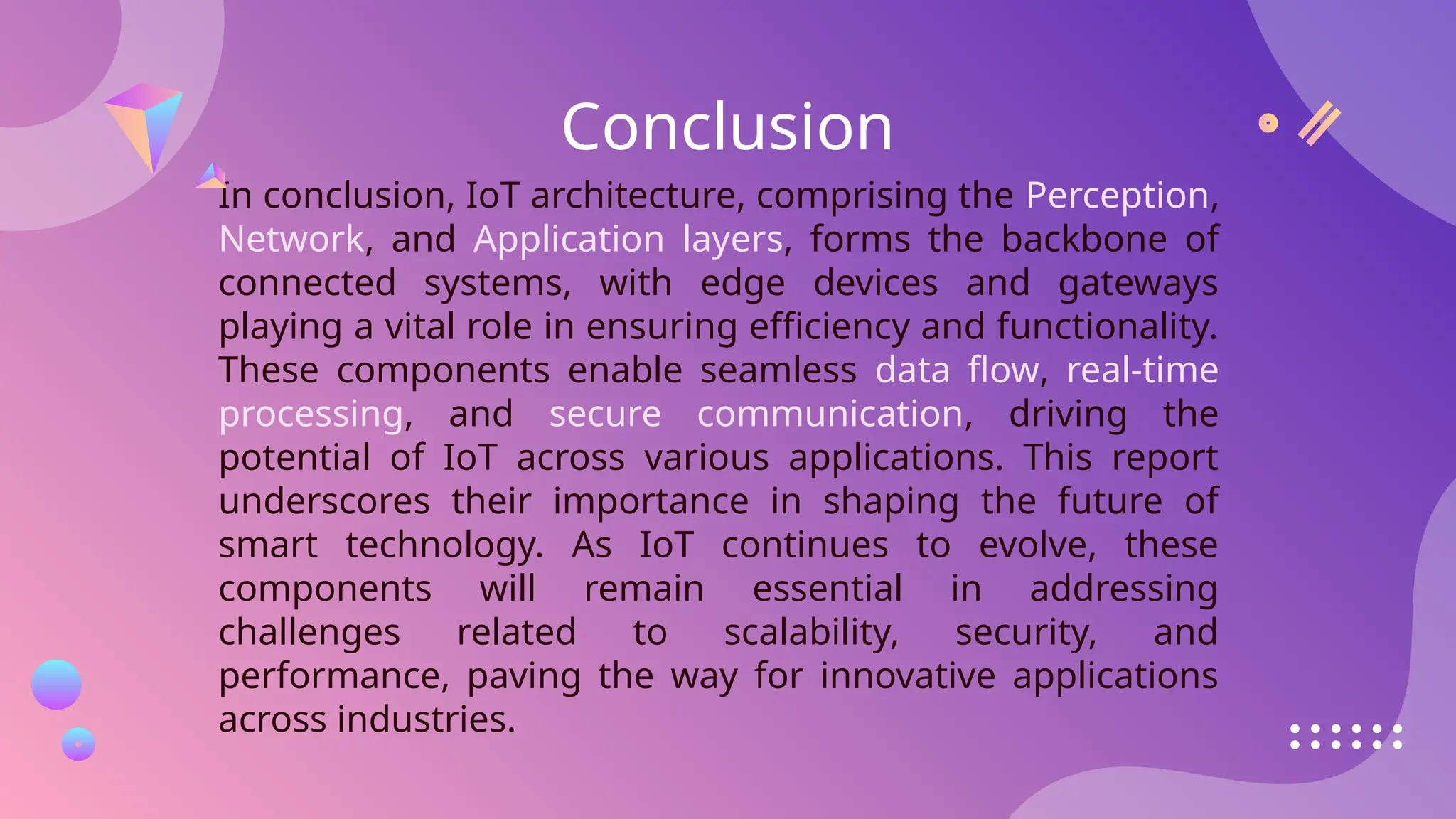 Conclusion

In conclusion, IoT architecture, comprising the Perception, Network, and Application layers, forms the backbone of connected systems, with edge devices and gateways playing a vital role in ensuring efficiency and functionality. These components enable seamless data flow, real-time processing, and secure communication, driving the potential of IoT across various applications. This report underscores their importance in shaping the future of smart technology. As IoT continues to evolve, these components will remain essential in addressing challenges related to scalability, security, and performance, paving the way for innovative applications across industries.